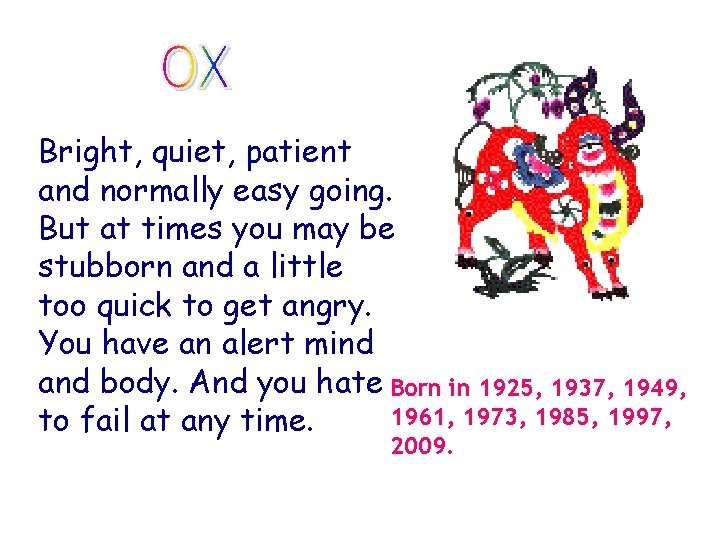 OX

Bright, quiet, patient and normally easy going. But at times you may be stubborn and a little too quick to get angry. You have an alert mind and body. And you hate to fail at any time.

Born in 1925, 1937, 1949, 1961, 1973, 1985, 1997, 2009.